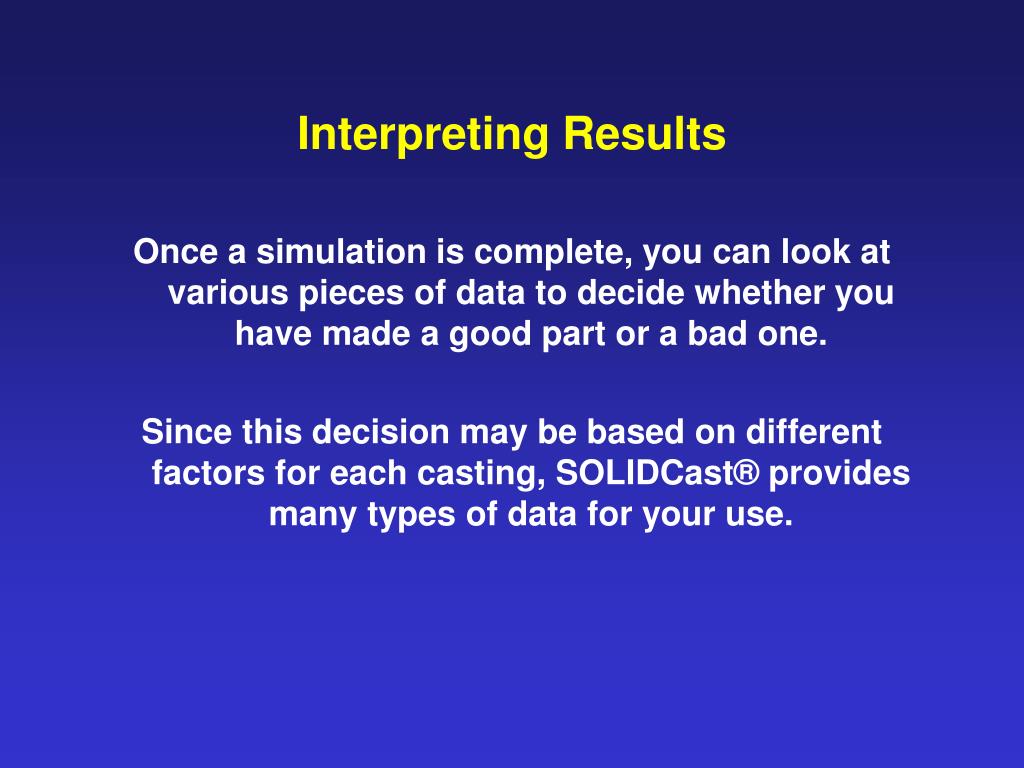 Interpreting Results

Once a simulation is complete, you can look at various pieces of data to decide whether you have made a good part or a bad one.

Since this decision may be based on different factors for each casting, SOLIDCast® provides many types of data for your use.